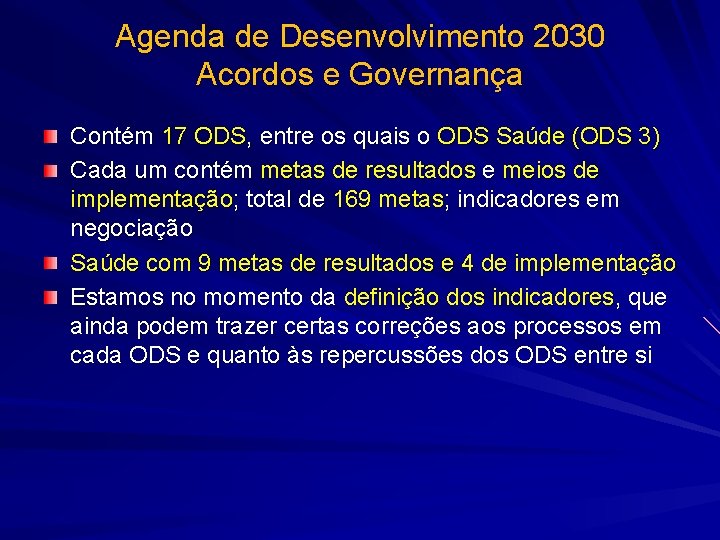 Agenda de Desenvolvimento 2030
Acordos e Governança

Contém 17 ODS, entre os quais o ODS Saúde (ODS 3)

Cada um contém metas de resultados e meios de implementação; total de 169 metas; indicadores em negociação

Saúde com 9 metas de resultados e 4 de implementação

Estamos no momento da definição dos indicadores, que ainda podem trazer certas correções aos processos em cada ODS e quanto às repercussões dos ODS entre si